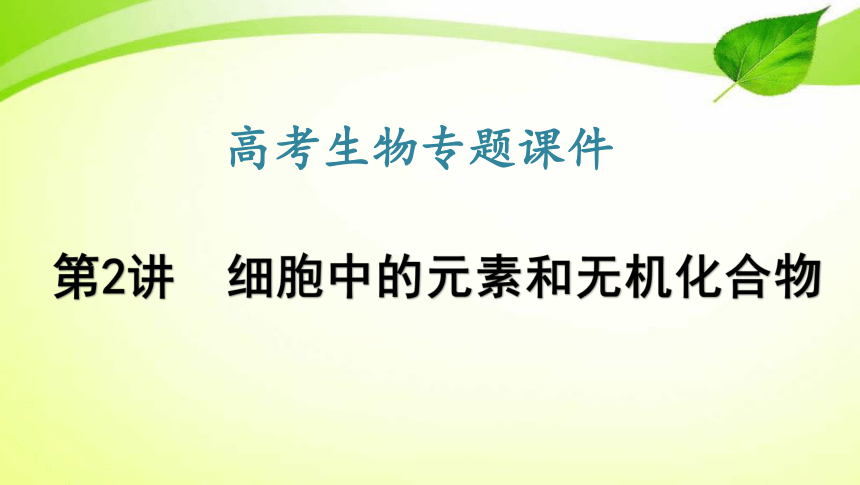 高考生物专题课件

第2讲　细胞中的元素和无机化合物